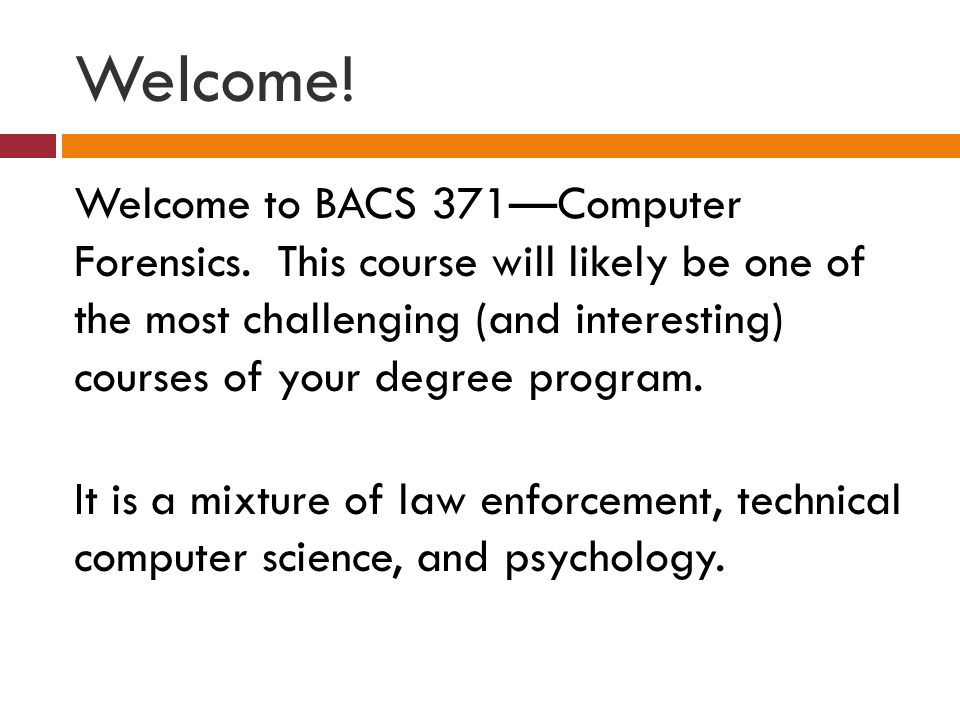 Welcome!

Welcome to BACS 371—Computer Forensics. This course will likely be one of the most challenging (and interesting) courses of your degree program.

It is a mixture of law enforcement, technical computer science, and psychology.